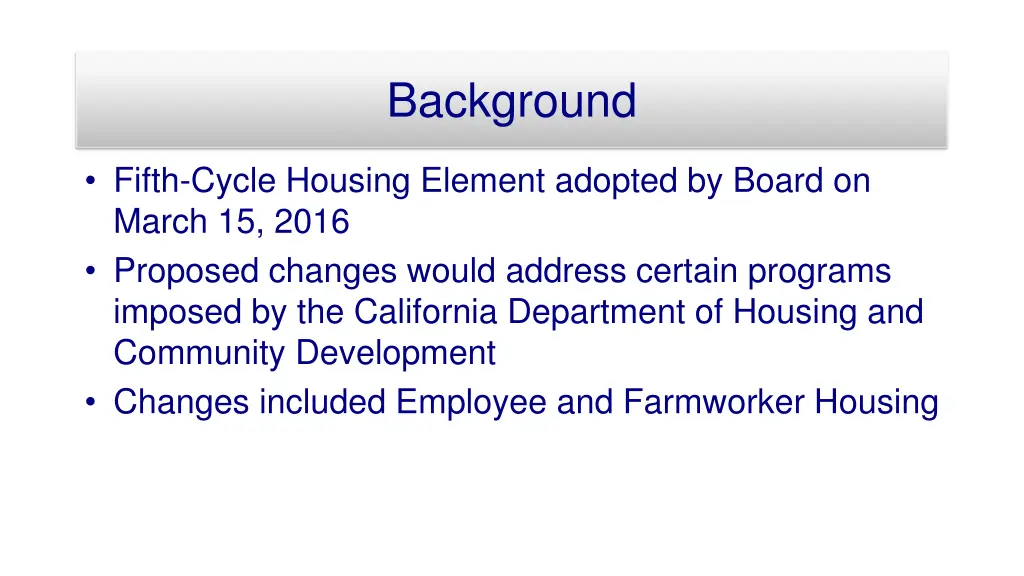 Background

• Fifth-Cycle Housing Element adopted by Board on March 15, 2016
• Proposed changes would address certain programs imposed by the California Department of Housing and Community Development
• Changes included Employee and Farmworker Housing